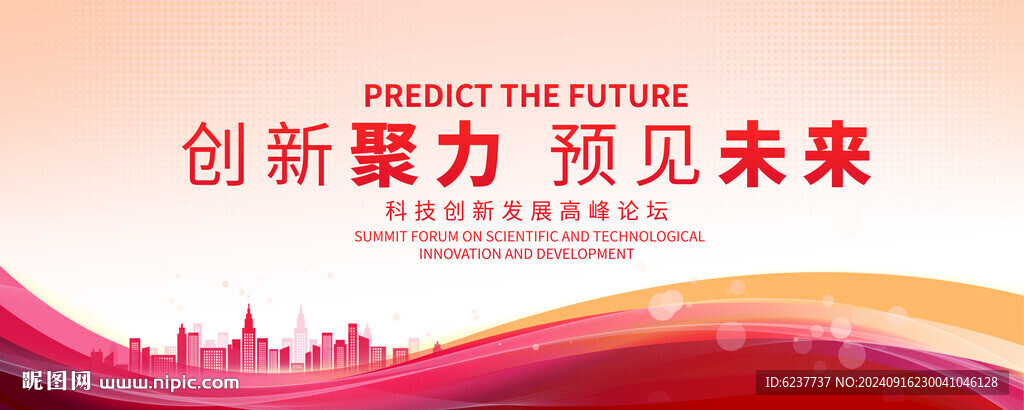 PREDICT THE FUTURE

创新聚力 预见未来

科技创新发展高峰论坛

SUMMIT FORUM ON SCIENTIFIC AND TECHNOLOGICAL INNOVATION AND DEVELOPMENT

昵图网 www.nipic.com

ID:6237737 NO:20240916230041046128